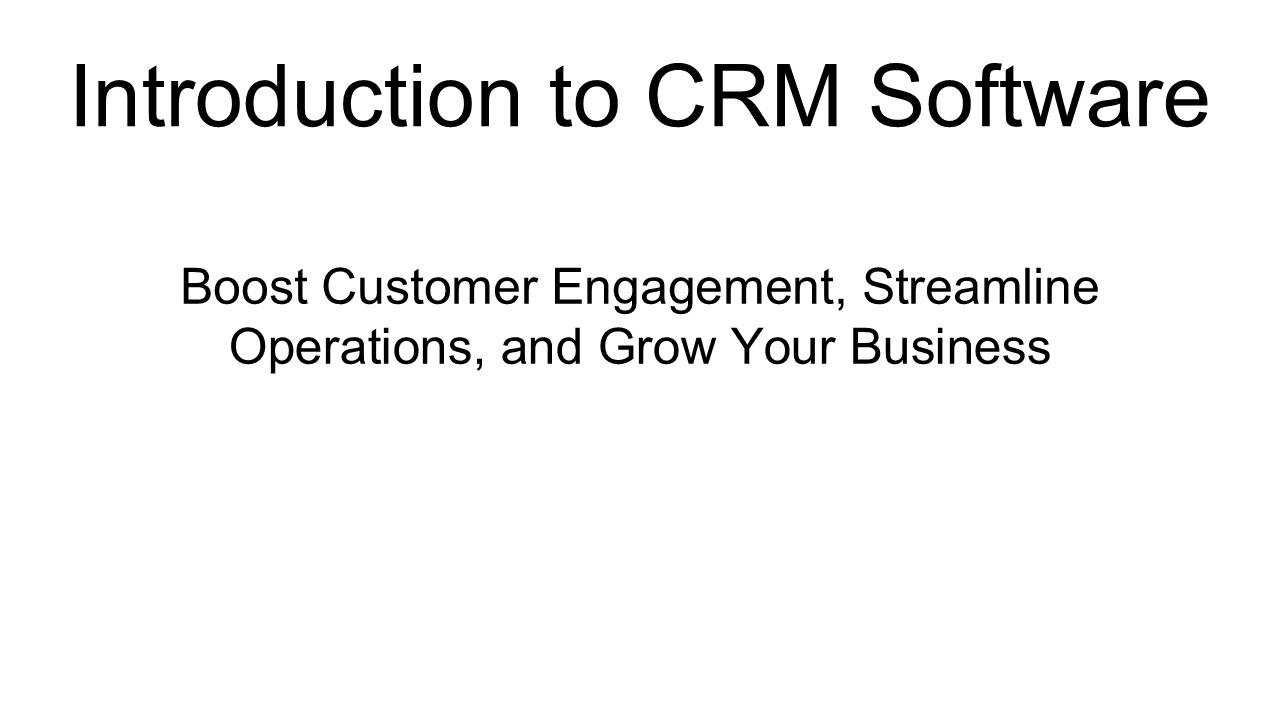 Introduction to CRM Software

Boost Customer Engagement, Streamline Operations, and Grow Your Business